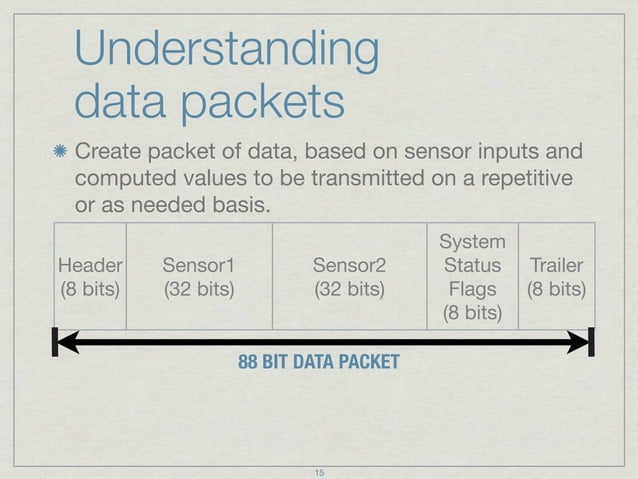 Understanding data packets

Create packet of data, based on sensor inputs and computed values to be transmitted on a repetitive or as needed basis.

| Header (8 bits) | Sensor1 (32 bits) | Sensor2 (32 bits) | System Status Flags (8 bits) | Trailer (8 bits) |
|---|---|---|---|---|

88 BIT DATA PACKET

15